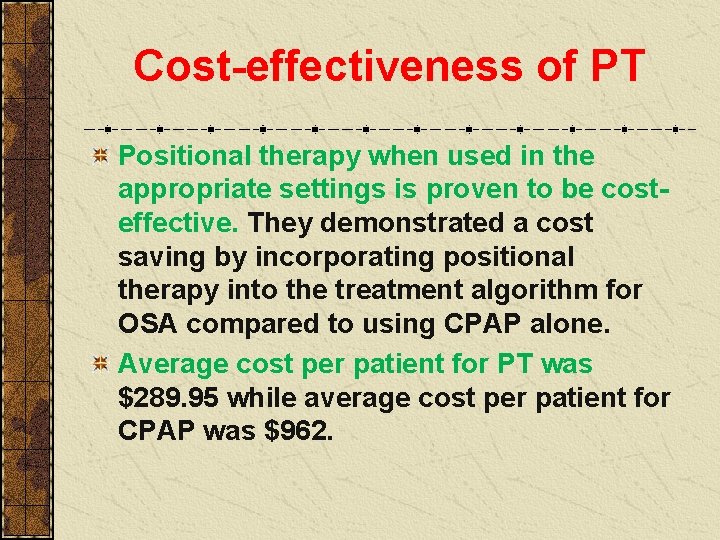 Cost-effectiveness of PT

Positional therapy when used in the appropriate settings is proven to be cost-effective. They demonstrated a cost saving by incorporating positional therapy into the treatment algorithm for OSA compared to using CPAP alone.

Average cost per patient for PT was \$289.95 while average cost per patient for CPAP was \$962.